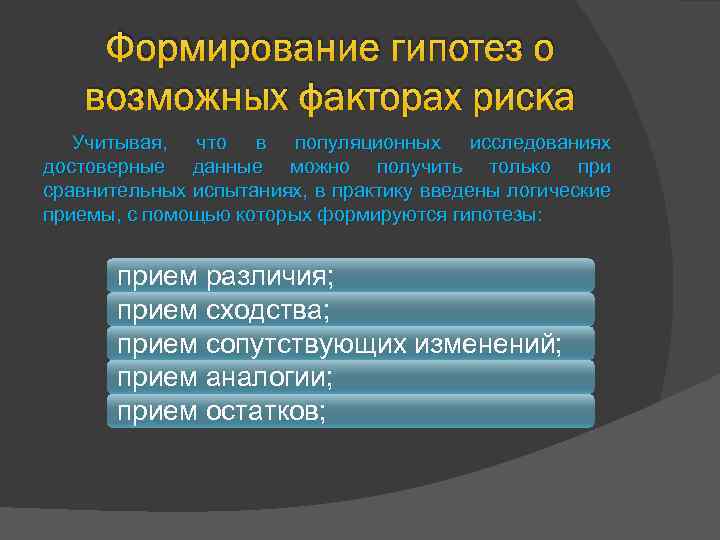 Формирование гипотез о возможных факторах риска

Учитывая, что в популяционных исследованиях достоверные данные можно получить только при сравнительных испытаниях, в практику введены логические приемы, с помощью которых формируются гипотезы:

прием различия;

прием сходства;

прием сопутствующих изменений;

прием аналогии;

прием остатков;